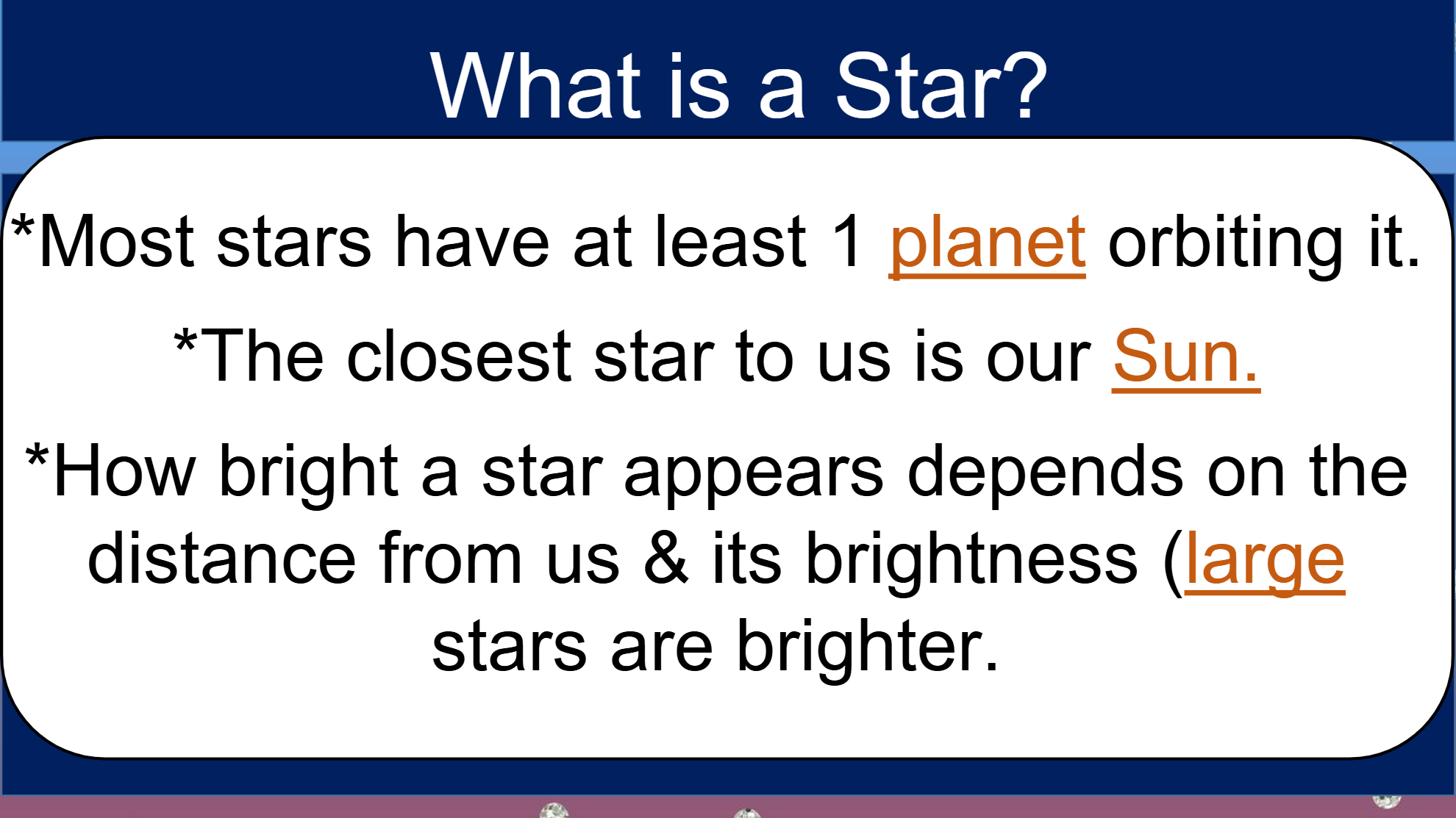 What is a Star?

*Most stars have at least 1 planet orbiting it.

*The closest star to us is our Sun.

*How bright a star appears depends on the distance from us & its brightness (large stars are brighter.